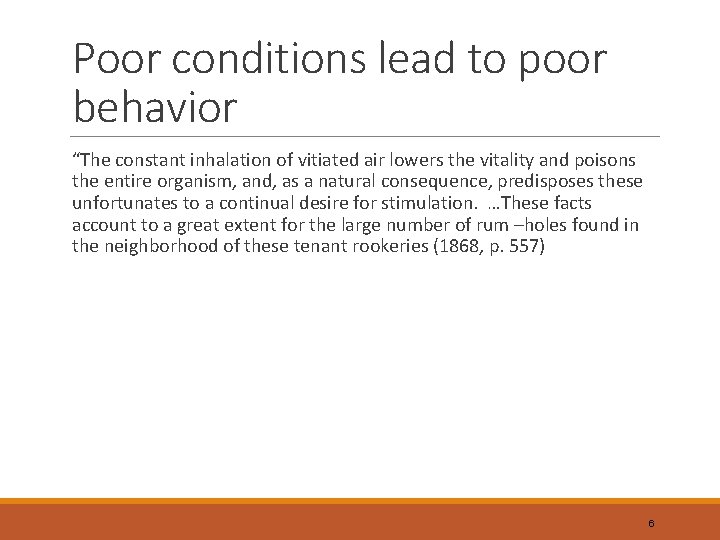 Poor conditions lead to poor behavior

“The constant inhalation of vitiated air lowers the vitality and poisons the entire organism, and, as a natural consequence, predisposes these unfortunates to a continual desire for stimulation. …These facts account to a great extent for the large number of rum –holes found in the neighborhood of these tenant rookeries (1868, p. 557)

6